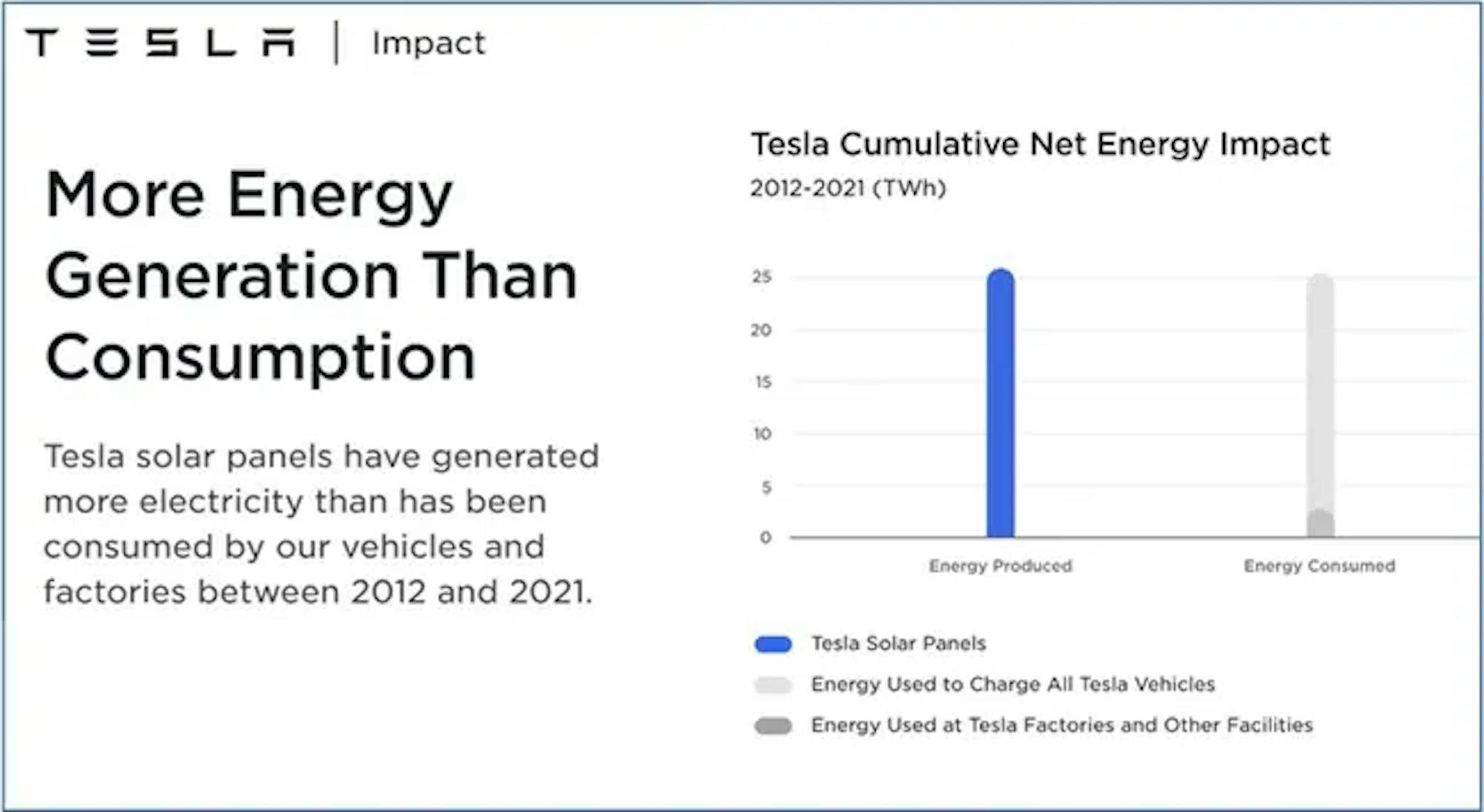 TESLA | Impact

More Energy Generation Than Consumption

Tesla solar panels have generated more electricity than has been consumed by our vehicles and factories between 2012 and 2021.

Tesla Cumulative Net Energy Impact

2012-2021 (TWh)

25
20
15
10
5
0

Energy Produced

Energy Consumed

Tesla Solar Panels

Energy Used to Charge All Tesla Vehicles

Energy Used at Tesla Factories and Other Facilities